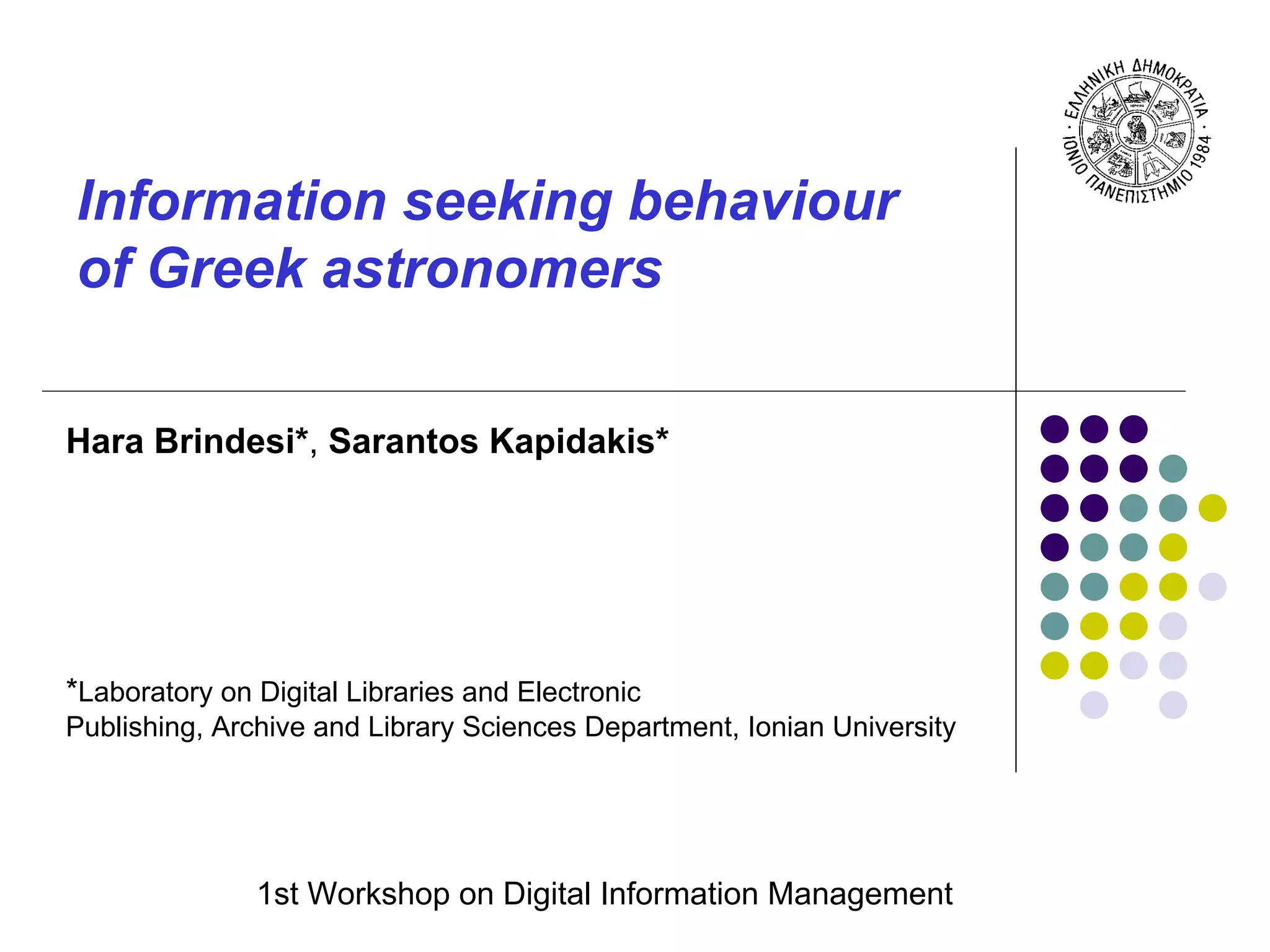 ΕΛΛΗΝΙΚΗ ΔΗΜΟΚΡΑΤΙΑ · ΙΟΝΙΟ ΠΑΝΕΠΙΣΤΗΜΙΟ 1984 ·

Information seeking behaviour of Greek astronomers

Hara Brindesi*, Sarantos Kapidakis*

*Laboratory on Digital Libraries and Electronic Publishing, Archive and Library Sciences Department, Ionian University

1st Workshop on Digital Information Management